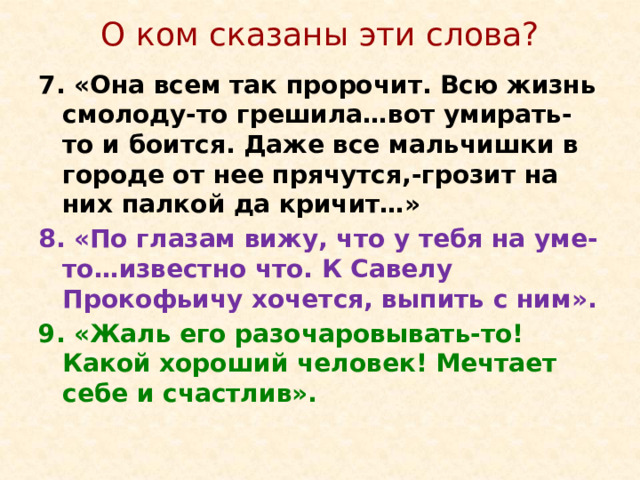 О ком сказаны эти слова?

7. «Она всем так пророчит. Всю жизнь смолоду-то грешила…вот умирать-то и боится. Даже все мальчишки в городе от нее прячутся,-грозит на них палкой да кричит…»

8. «По глазам вижу, что у тебя на уме-то…известно что. К Савелу Прокофьичу хочется, выпить с ним».

9. «Жаль его разочаровывать-то! Какой хороший человек! Мечтает себе и счастлив».